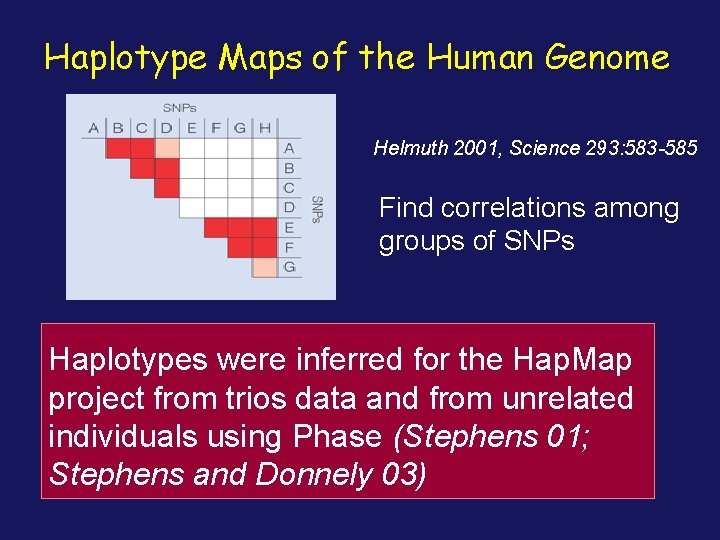 Haplotype Maps of the Human Genome

SNPs

A B C D E F G H

A
B
C
D
E
F
G

SNPs

Helmuth 2001, Science 293:583-585

Find correlations among groups of SNPs

Haplotypes were inferred for the HapMap project from trios data and from unrelated individuals using Phase (Stephens 01; Stephens and Donnely 03)